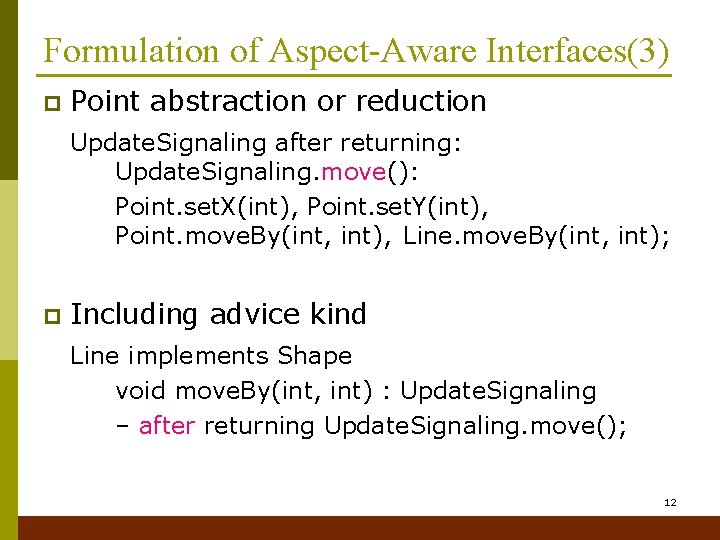 Formulation of Aspect-Aware Interfaces(3)

Point abstraction or reduction

UpdateSignaling after returning:
UpdateSignaling.move():
Point.setX(int), Point.setY(int),
Point.moveBy(int, int), Line.moveBy(int, int);

Including advice kind

Line implements Shape
void moveBy(int, int) : UpdateSignaling
– after returning UpdateSignaling.move();

12